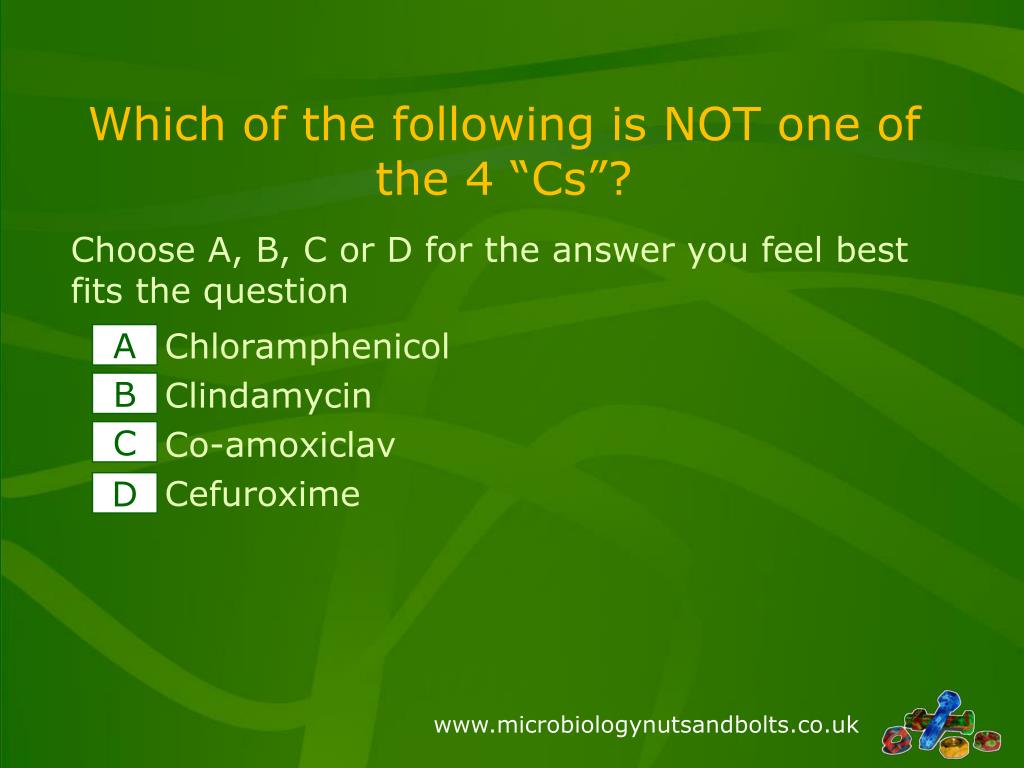 Which of the following is NOT one of the 4 “Cs”?

Choose A, B, C or D for the answer you feel best fits the question

A Chloramphenicol
B Clindamycin
C Co-amoxiclav
D Cefuroxime

www.microbiologynutsandbolts.co.uk